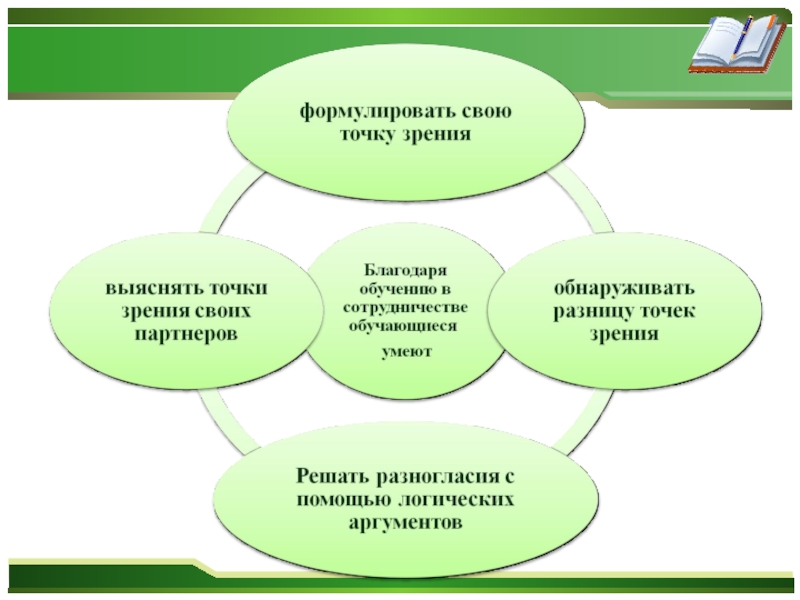 формулировать свою точку зрения

выяснять точки зрения своих партнеров

Благодаря обучению в сотрудничестве обучающиеся

умеют

обнаруживать разницу точек зрения

Решать разногласия с помощью логических аргументов